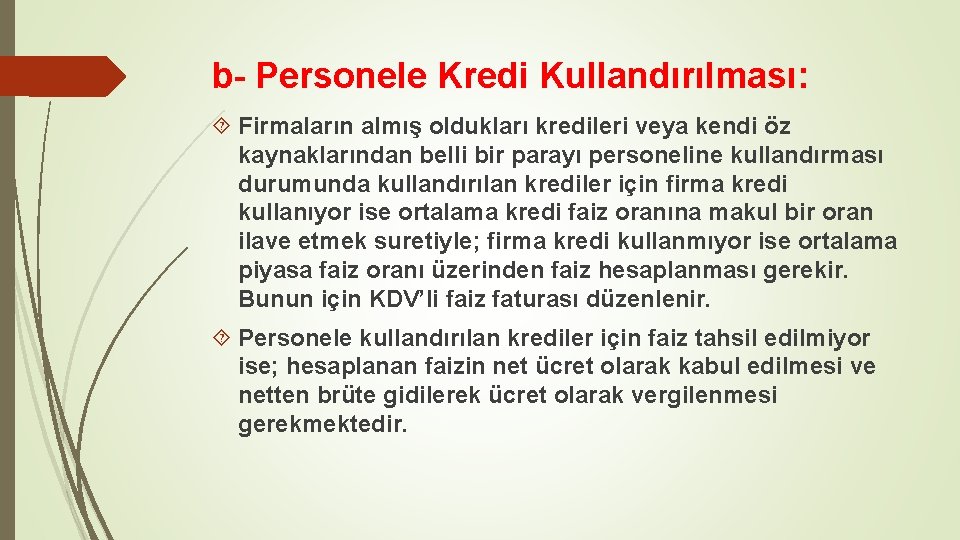 b- Personele Kredi Kullandırılması:

Firmaların almış oldukları kredileri veya kendi öz kaynaklarından belli bir parayı personeline kullandırması durumunda kullandırılan krediler için firma kredi kullanıyor ise ortalama kredi faiz oranına makul bir oran ilave etmek suretiyle; firma kredi kullanmıyor ise ortalama piyasa faiz oranı üzerinden faiz hesaplanması gerekir. Bunun için KDV'li faiz faturası düzenlenir.

Personele kullandırılan krediler için faiz tahsil edilmiyor ise; hesaplanan faizin net ücret olarak kabul edilmesi ve netten brüte gidilerek ücret olarak vergilenmesi gerekmektedir.